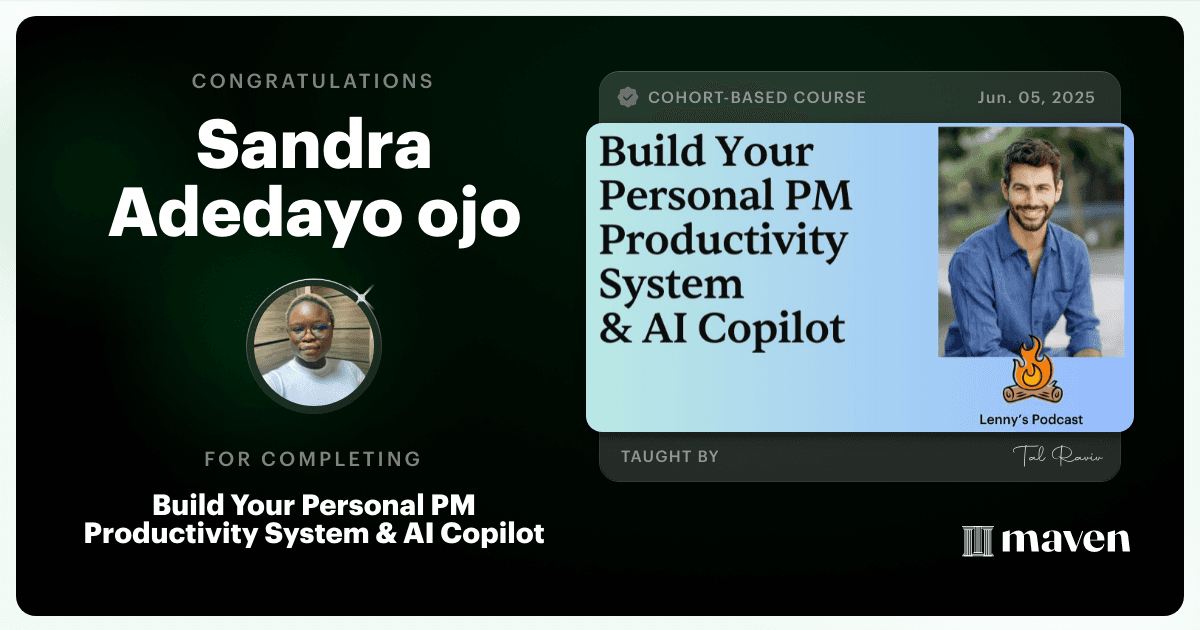 CONGRATULATIONS

Sandra Adedayo ojo

FOR COMPLETING

Build Your Personal PM Productivity System & AI Copilot

COHORT-BASED COURSE

Jun. 05, 2025

Build Your Personal PM Productivity System & AI Copilot

Lenny's Podcast

TAUGHT BY

Tal Raviv

maven